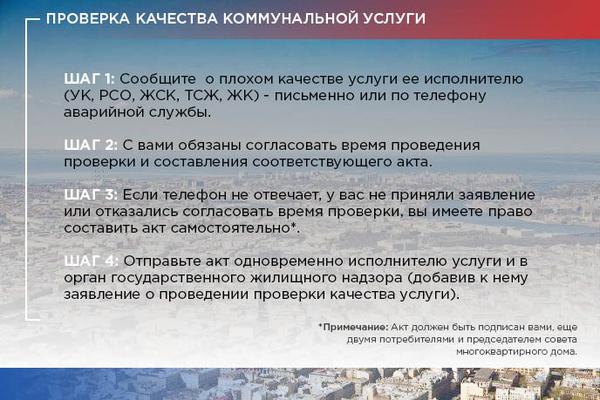 ПРОВЕРКА КАЧЕСТВА КОММУНАЛЬНОЙ УСЛУГИ

ШАГ 1: Сообщите о плохом качестве услуги ее исполнителю (УК, РСО, ЖСК, ТСЖ, ЖК) - письменно или по телефону аварийной службы.

ШАГ 2: С вами обязаны согласовать время проведения проверки и составления соответствующего акта.

ШАГ 3: Если телефон не отвечает, у вас не приняли заявление или отказались согласовать время проверки, вы имеете право составить акт самостоятельно*.

ШАГ 4: Отправьте акт одновременно исполнителю услуги и в орган государственного жилищного надзора (добавив к нему заявление о проведении проверки качества услуги).

*Примечание: Акт должен быть подписан вами, еще двумя потребителями и председателем совета многоквартирного дома.